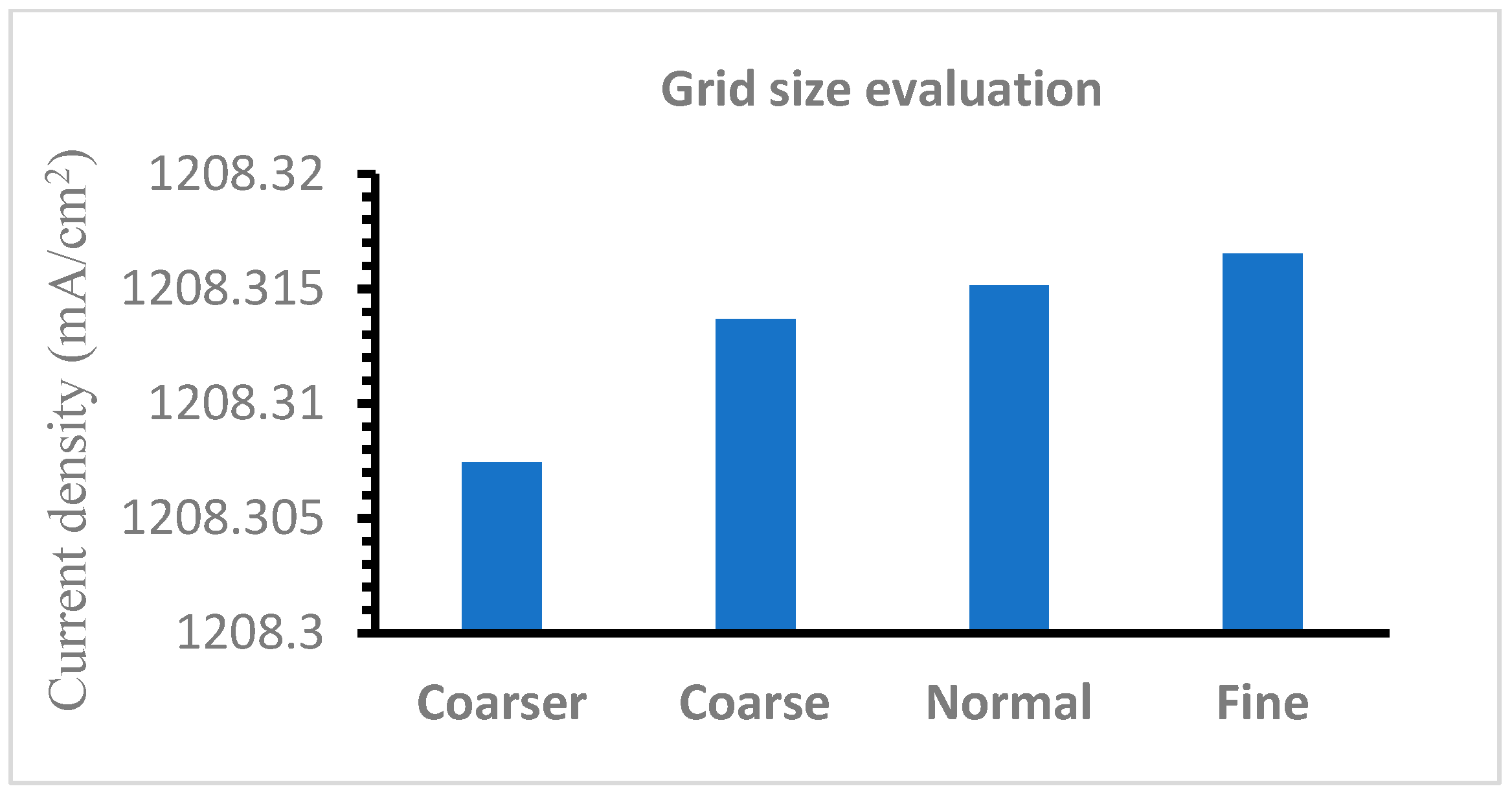 Grid size evaluation

Current density (mA/cm$^2$)

1208.32
1208.315
1208.31
1208.305
1208.3

Coarser
Coarse
Normal
Fine